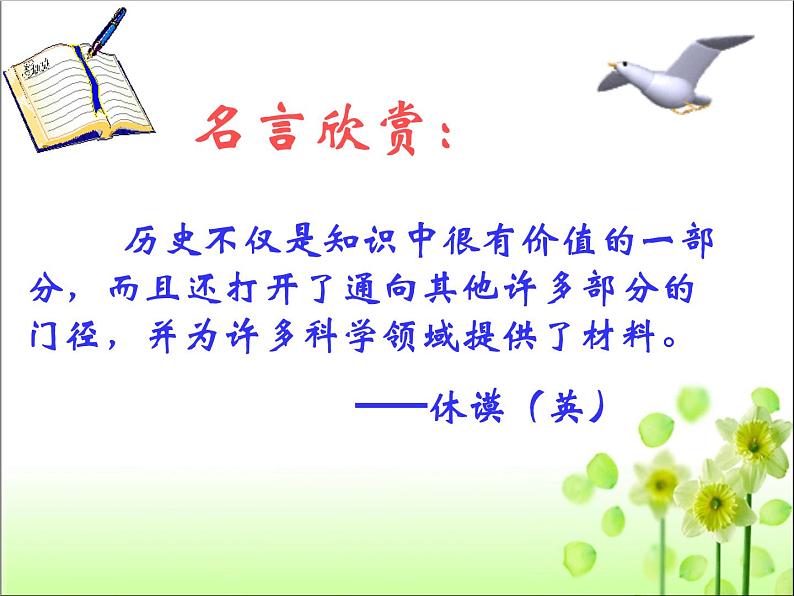 名言欣赏：

历史不仅是知识中很有价值的一部分，而且还打开了通向其他许多部分的门径，并为许多科学领域提供了材料。

——休谟（英）